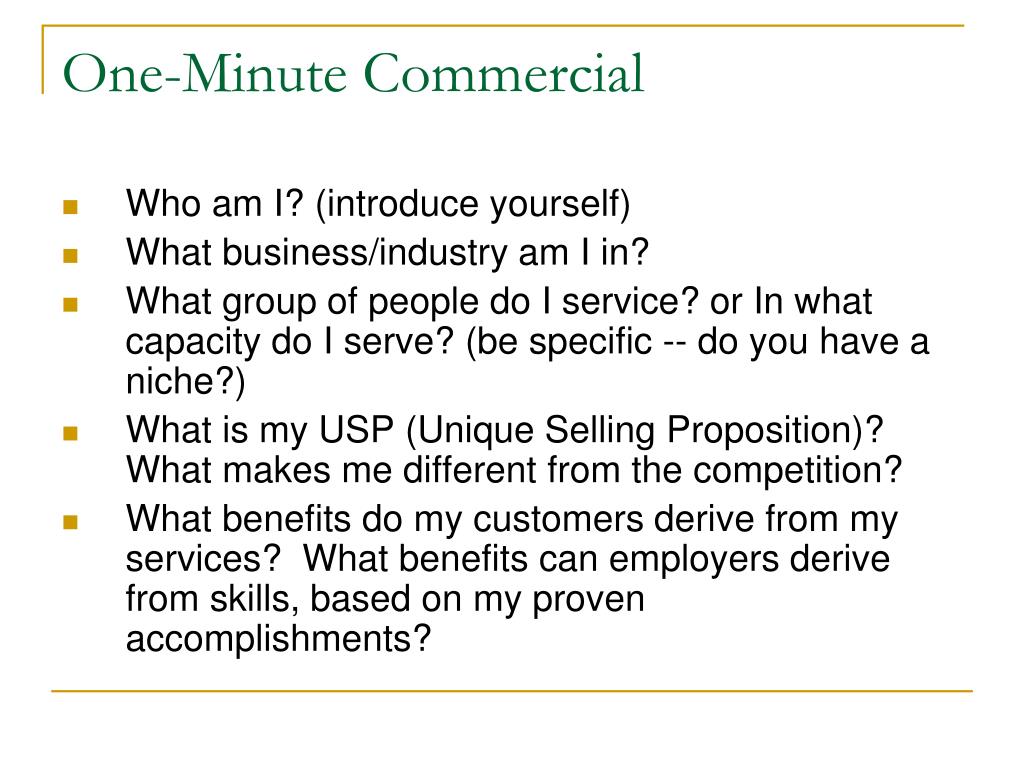 One-Minute Commercial

- Who am I? (introduce yourself)
- What business/industry am I in?
- What group of people do I service? or In what capacity do I serve? (be specific -- do you have a niche?)
- What is my USP (Unique Selling Proposition)? What makes me different from the competition?
- What benefits do my customers derive from my services? What benefits can employers derive from skills, based on my proven accomplishments?